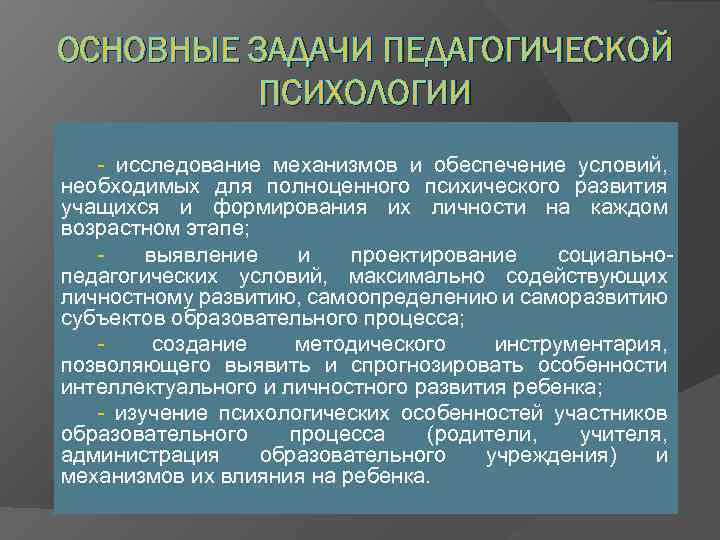 ОСНОВНЫЕ ЗАДАЧИ ПЕДАГОГИЧЕСКОЙ ПСИХОЛОГИИ

- исследование механизмов и обеспечение условий, необходимых для полноценного психического развития учащихся и формирования их личности на каждом возрастном этапе;

- выявление и проектирование социально-педагогических условий, максимально содействующих личностному развитию, самоопределению и саморазвитию субъектов образовательного процесса;

- создание методического инструментария, позволяющего выявить и спрогнозировать особенности интеллектуального и личностного развития ребенка;

- изучение психологических особенностей участников образовательного процесса (родители, учителя, администрация образовательного учреждения) и механизмов их влияния на ребенка.